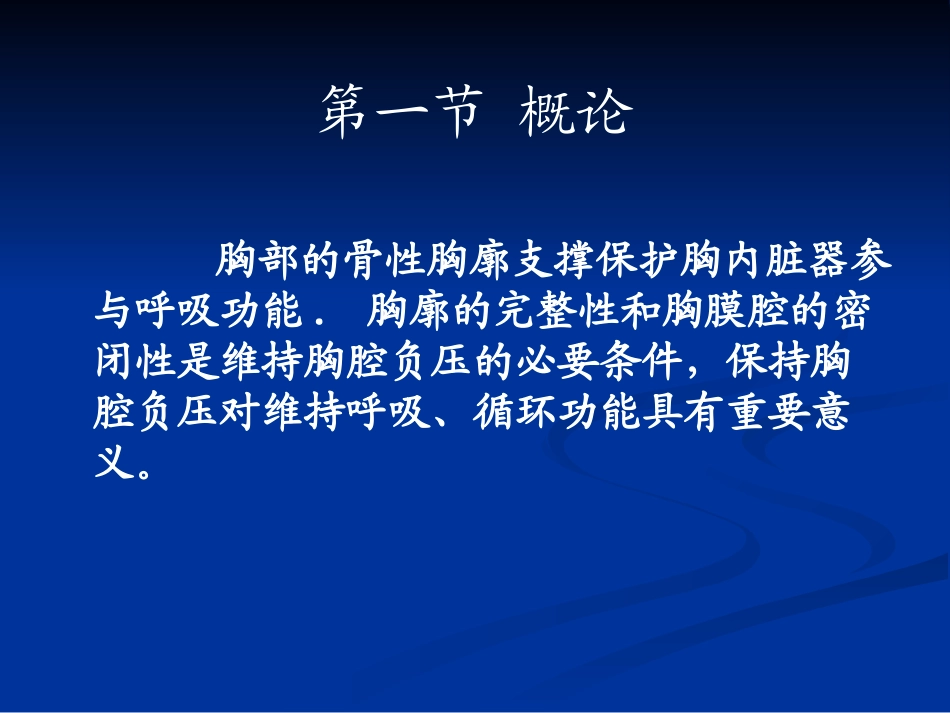 第一节 概论

胸部的骨性胸廓支撑保护胸内脏器参与呼吸功能． 胸廓的完整性和胸膜腔的密闭性是维持胸腔负压的必要条件，保持胸腔负压对维持呼吸、循环功能具有重要意义。